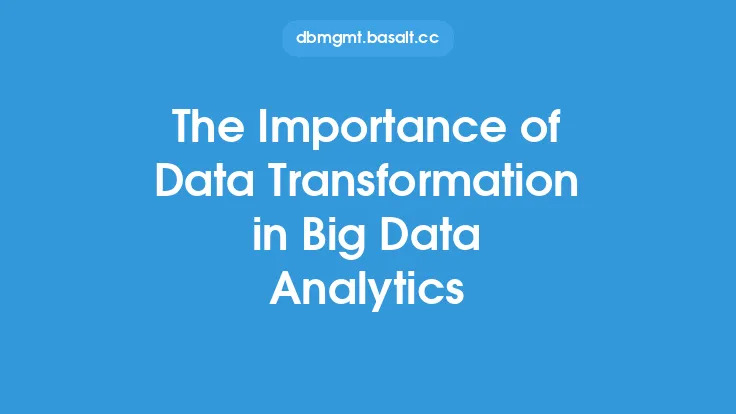 dbmgmt.basalt.cc

The Importance of Data Transformation in Big Data Analytics